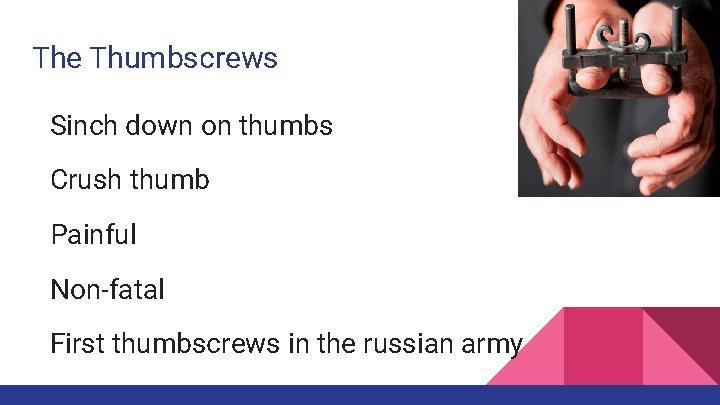 The Thumbscrews

Sinch down on thumbs

Crush thumb

Painful

Non-fatal

First thumbscrews in the russian army